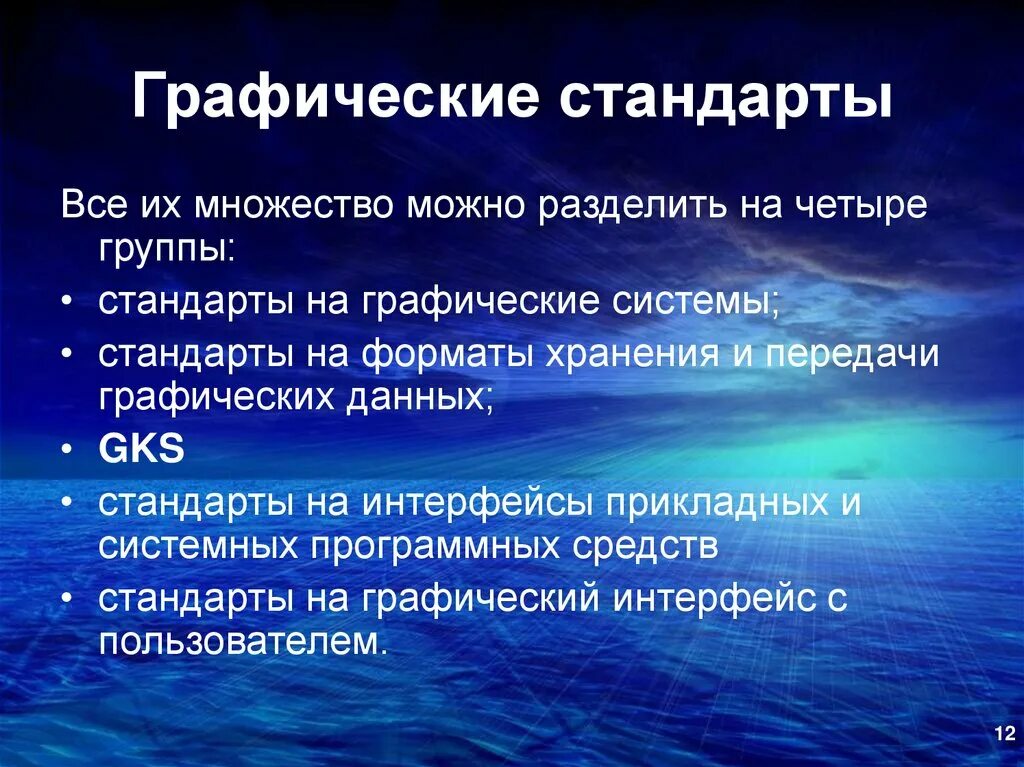 Графические стандарты

Все их множество можно разделить на четыре группы:

• стандарты на графические системы;
• стандарты на форматы хранения и передачи графических данных;
• GKS
• стандарты на интерфейсы прикладных и системных программных средств
• стандарты на графический интерфейс с пользователем.

12